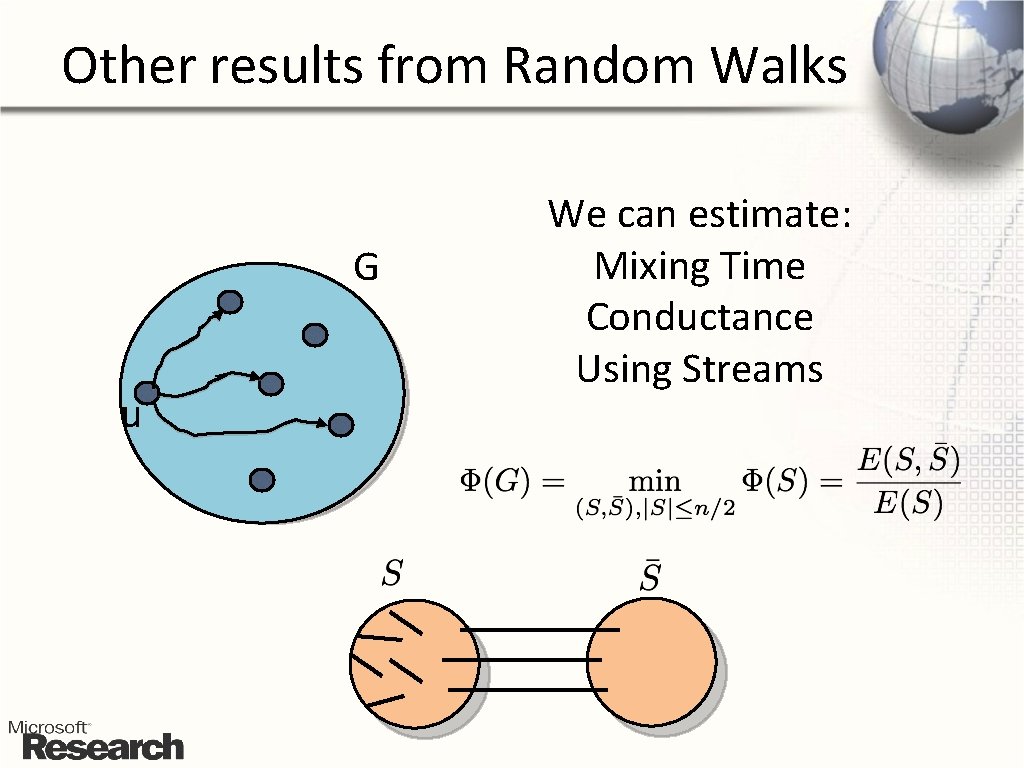 Other results from Random Walks

G

u

We can estimate:
Mixing Time
Conductance
Using Streams

$\Phi(G) = \min_{(S,\bar{S}),|S|\leq n/2} \Phi(S) = \frac{E(S,\bar{S})}{E(S)}$

$S$

$\bar{S}$

Microsoft
Research